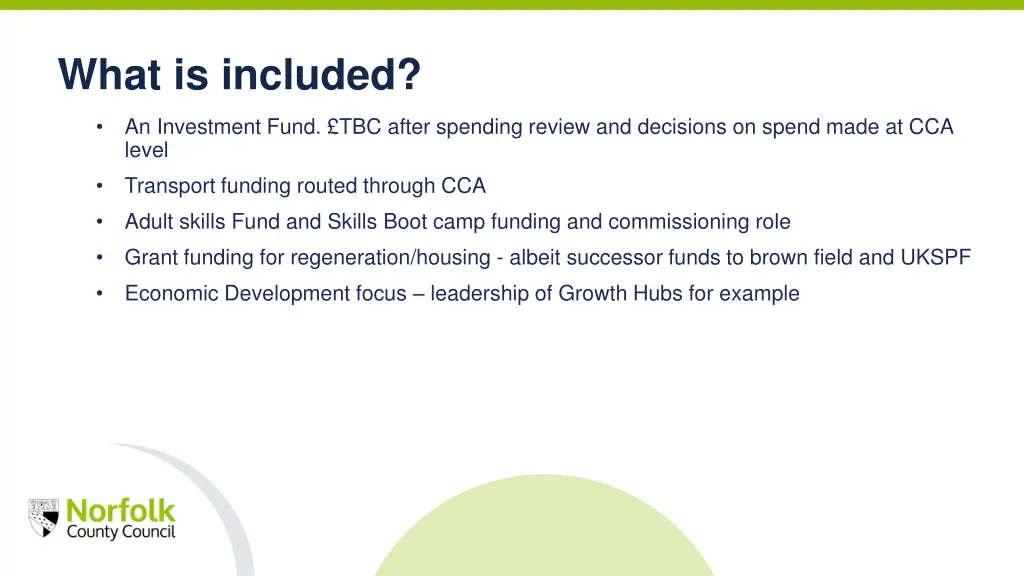 What is included?

• An Investment Fund. £TBC after spending review and decisions on spend made at CCA level
• Transport funding routed through CCA
• Adult skills Fund and Skills Boot camp funding and commissioning role
• Grant funding for regeneration/housing - albeit successor funds to brown field and UKSPF
• Economic Development focus – leadership of Growth Hubs for example

Norfolk County Council